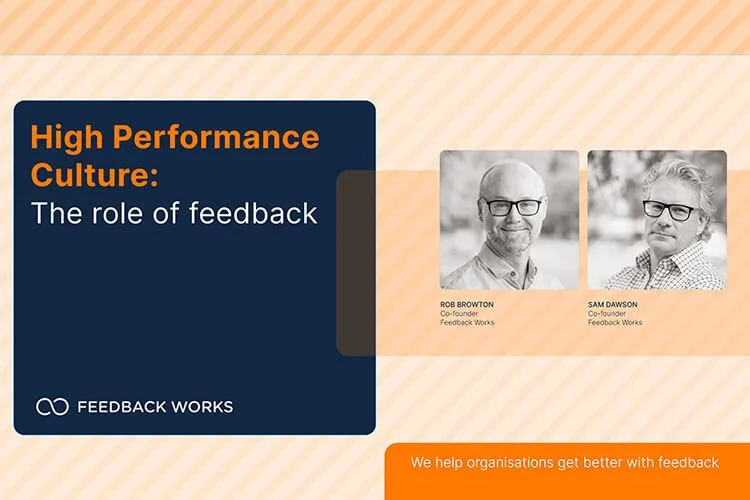 High Performance Culture:
The role of feedback

FEEDBACK WORKS

ROB BROWTON
Co-founder
Feedback Works

SAM DAWSON
Co-founder
Feedback Works

We help organisations get better with feedback